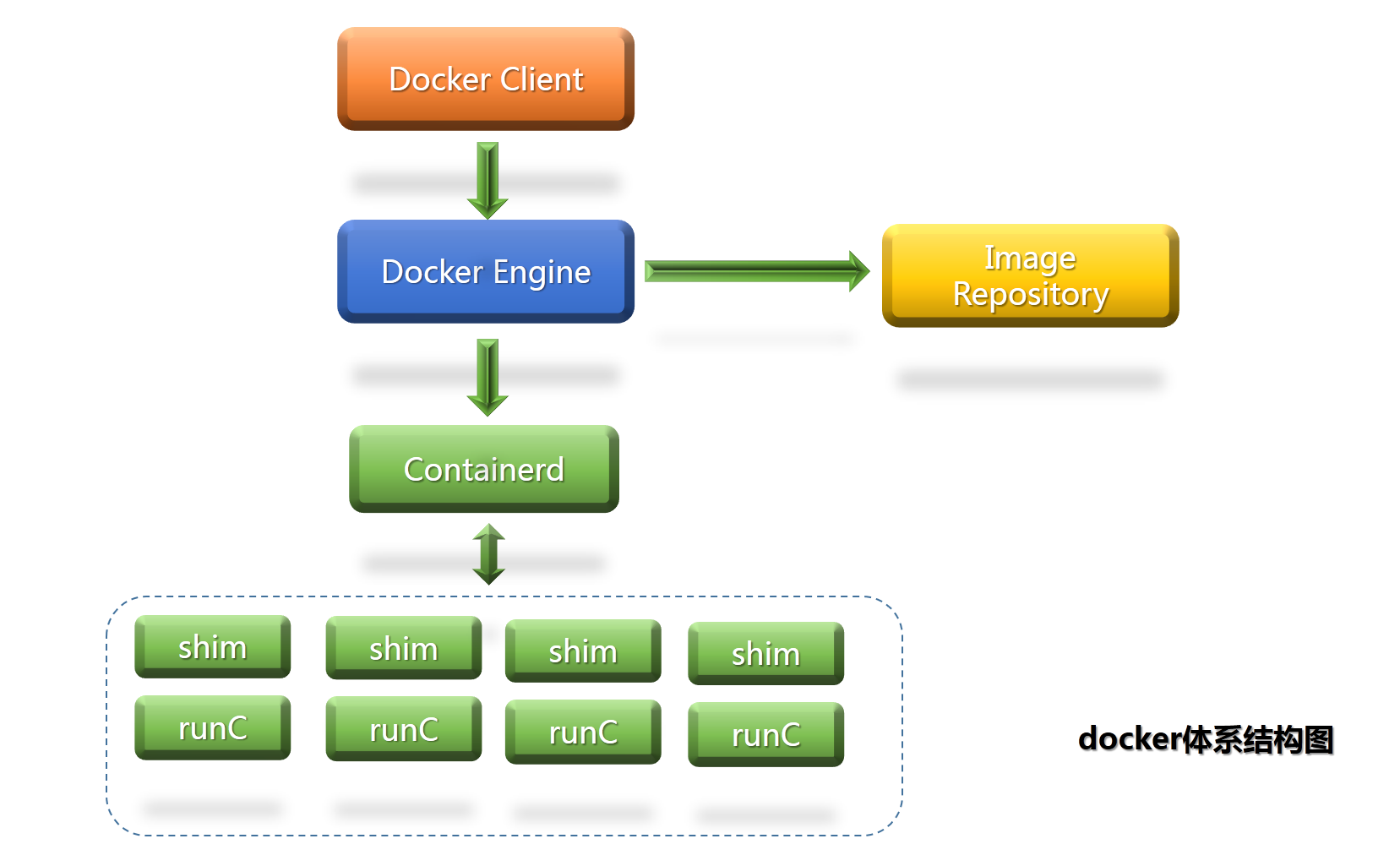 Docker Client

Docker Engine

Image Repository

Containerd

shim

shim

shim

shim

runC

runC

runC

runC

docker体系结构图